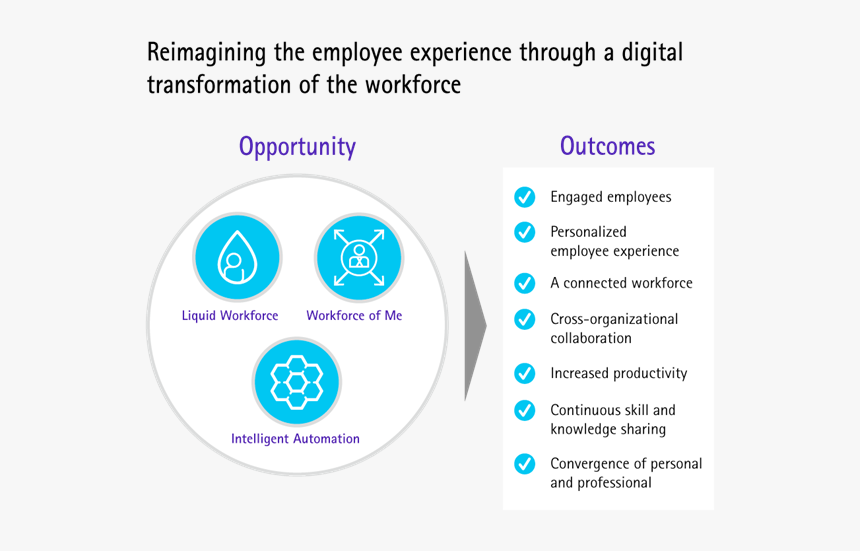 Reimagining the employee experience through a digital transformation of the workforce

Opportunity

Liquid Workforce

Workforce of Me

Intelligent Automation

Outcomes

Engaged employees

Personalized employee experience

A connected workforce

Cross-organizational collaboration

Increased productivity

Continuous skill and knowledge sharing

Convergence of personal and professional